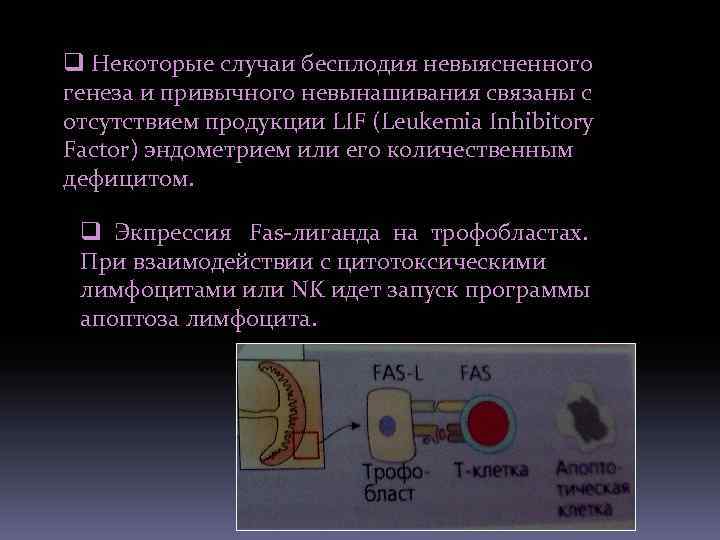 ❑ Некоторые случаи бесплодия невыясненного генеза и привычного невынашивания связаны с отсутствием продукции LIF (Leukemia Inhibitory Factor) эндометрием или его количественным дефицитом.

❑ Экпрессия Fas-лиганда на трофобластах. При взаимодействии с цитотоксическими лимфоцитами или NK идет запуск программы апоптоза лимфоцита.

FAS-L
FAS
Трофобласт
Т-клетка
Апоптотическая клетка